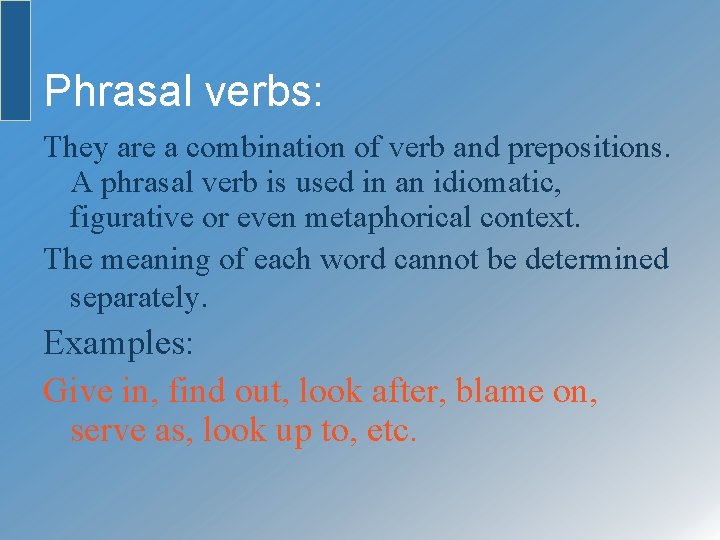 Phrasal verbs:

They are a combination of verb and prepositions. A phrasal verb is used in an idiomatic, figurative or even metaphorical context.

The meaning of each word cannot be determined separately.

Examples:

Give in, find out, look after, blame on, serve as, look up to, etc.